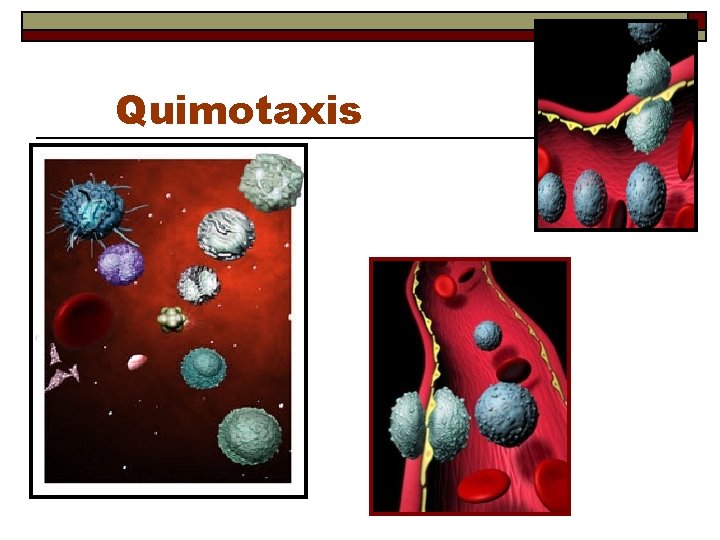 Quimotaxis